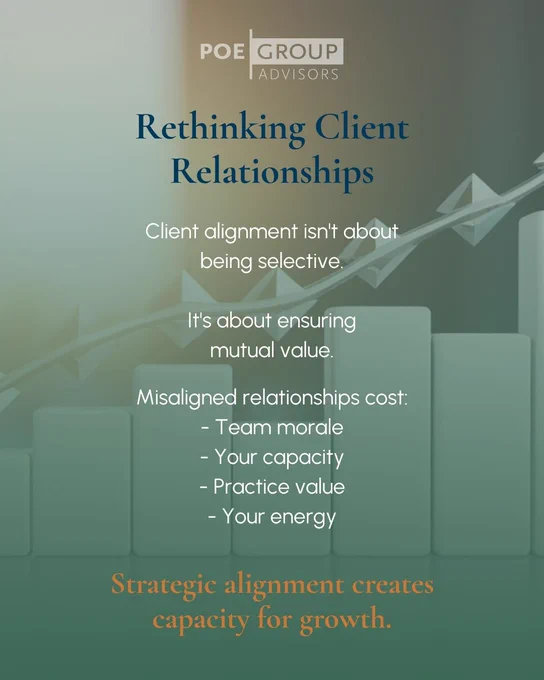 POE GROUP ADVISORS

Rethinking Client Relationships

Client alignment isn't about being selective.

It's about ensuring mutual value.

Misaligned relationships cost:
- Team morale
- Your capacity
- Practice value
- Your energy

Strategic alignment creates capacity for growth.